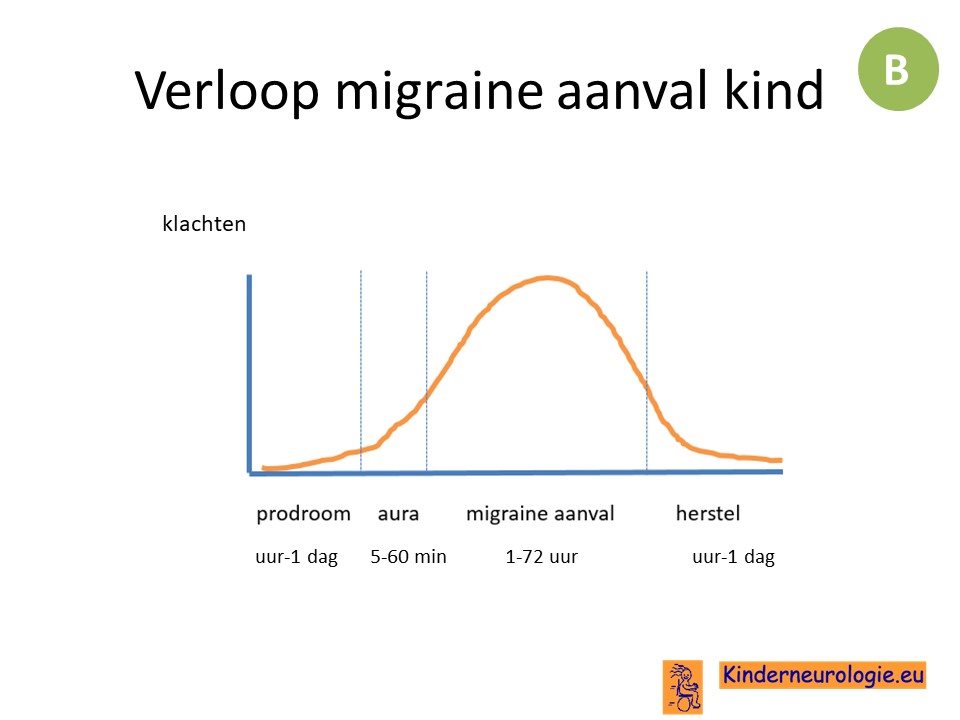 Verloop migraine aanval kind

B

klachten

prodroom aura migraine aanval herstel

uur-1 dag 5-60 min 1-72 uur uur-1 dag

Kinderneurologie.eu